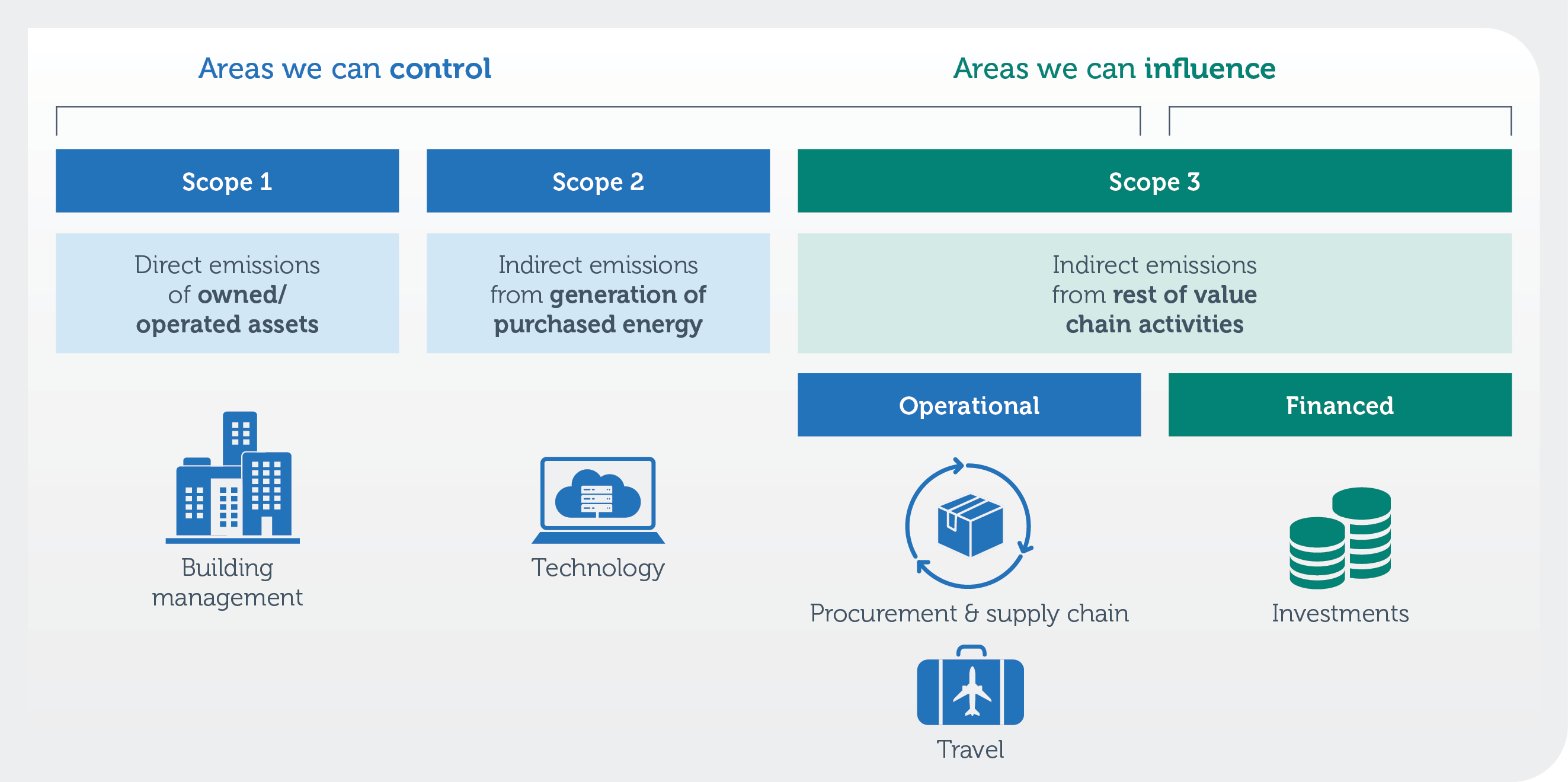 Areas we can control

Areas we can influence

Scope 1

Scope 2

Scope 3

Direct emissions of owned/ operated assets

Indirect emissions from generation of purchased energy

Indirect emissions from rest of value chain activities

Operational

Financed

Building management

Technology

Procurement & supply chain

Investments

Travel